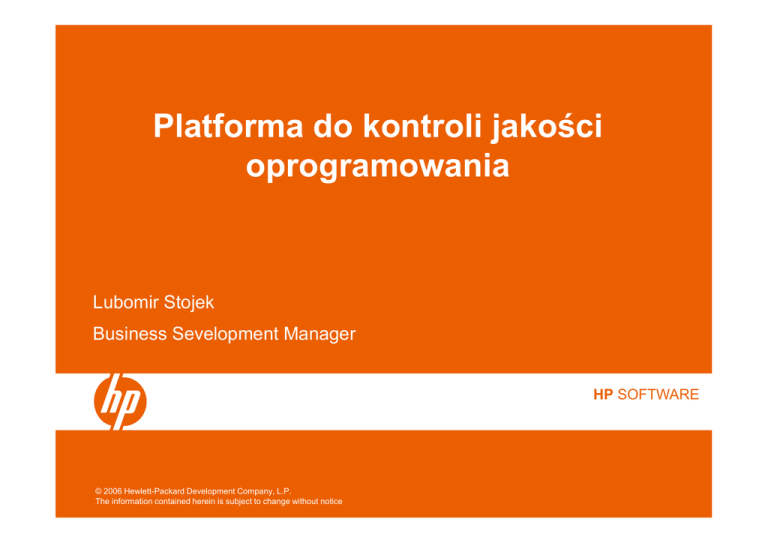 Platforma do kontroli jakości oprogramowania

Lubomir Stojek

Business Sevelopment Manager

hp

HP SOFTWARE

© 2006 Hewlett-Packard Development Company, L.P.
The information contained herein is subject to change without notice